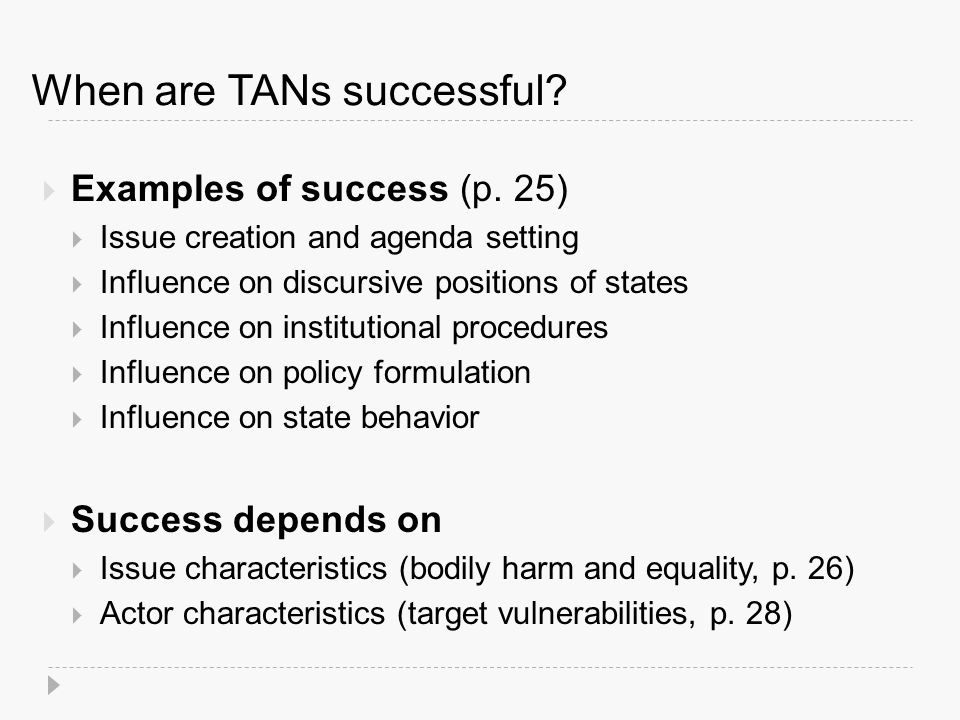 When are TANs successful?

Examples of success (p. 25)
Issue creation and agenda setting
Influence on discursive positions of states
Influence on institutional procedures
Influence on policy formulation
Influence on state behavior

Success depends on
Issue characteristics (bodily harm and equality, p. 26)
Actor characteristics (target vulnerabilities, p. 28)